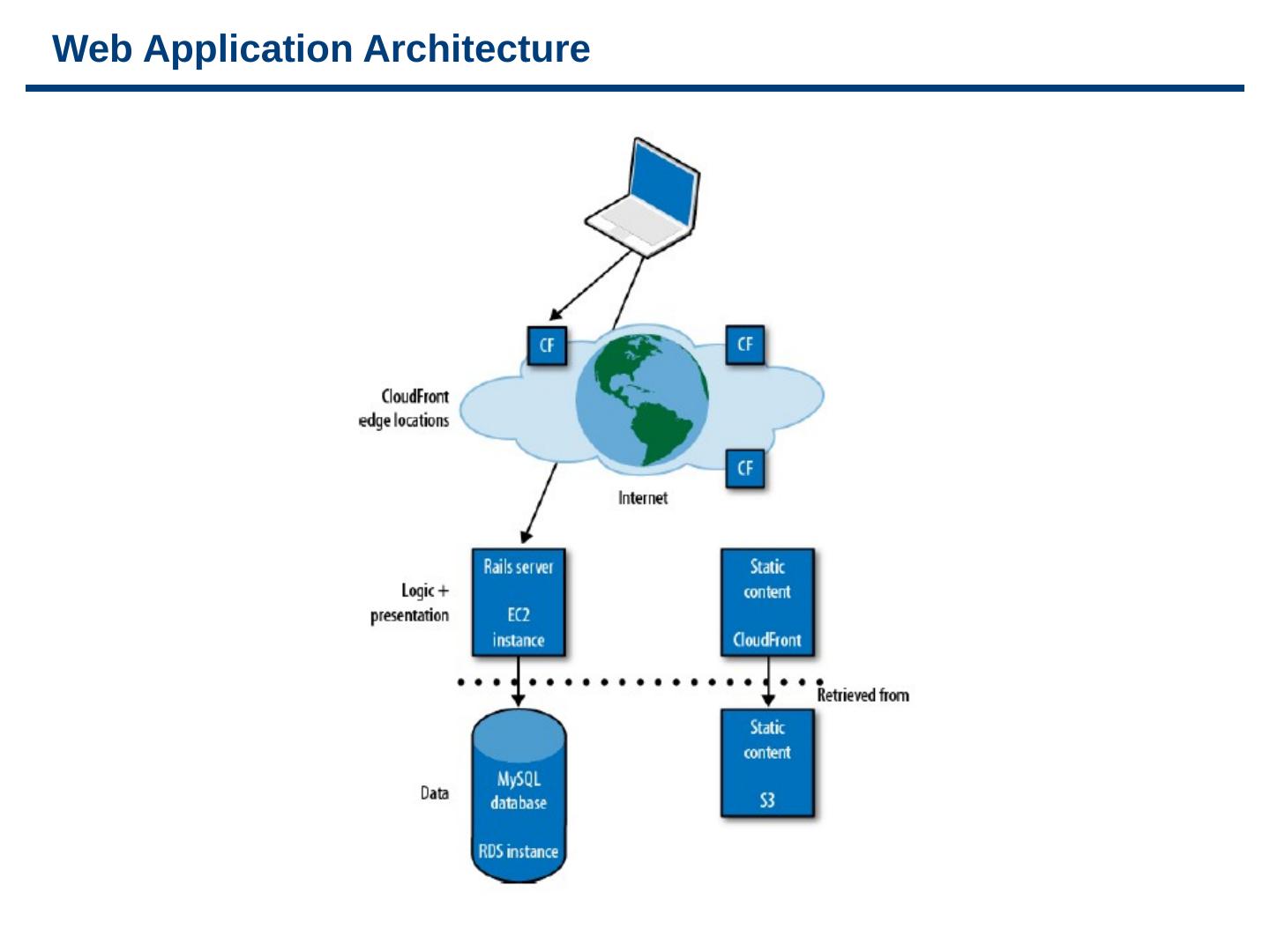 Web Application Architecture

CF

CF

CloudFront edge locations

CF

Internet

Logic + presentation

Rails server

EC2 instance

Static content

CloudFront

Retrieved from

Data

MySQL database

RDS instance

Static content

S3